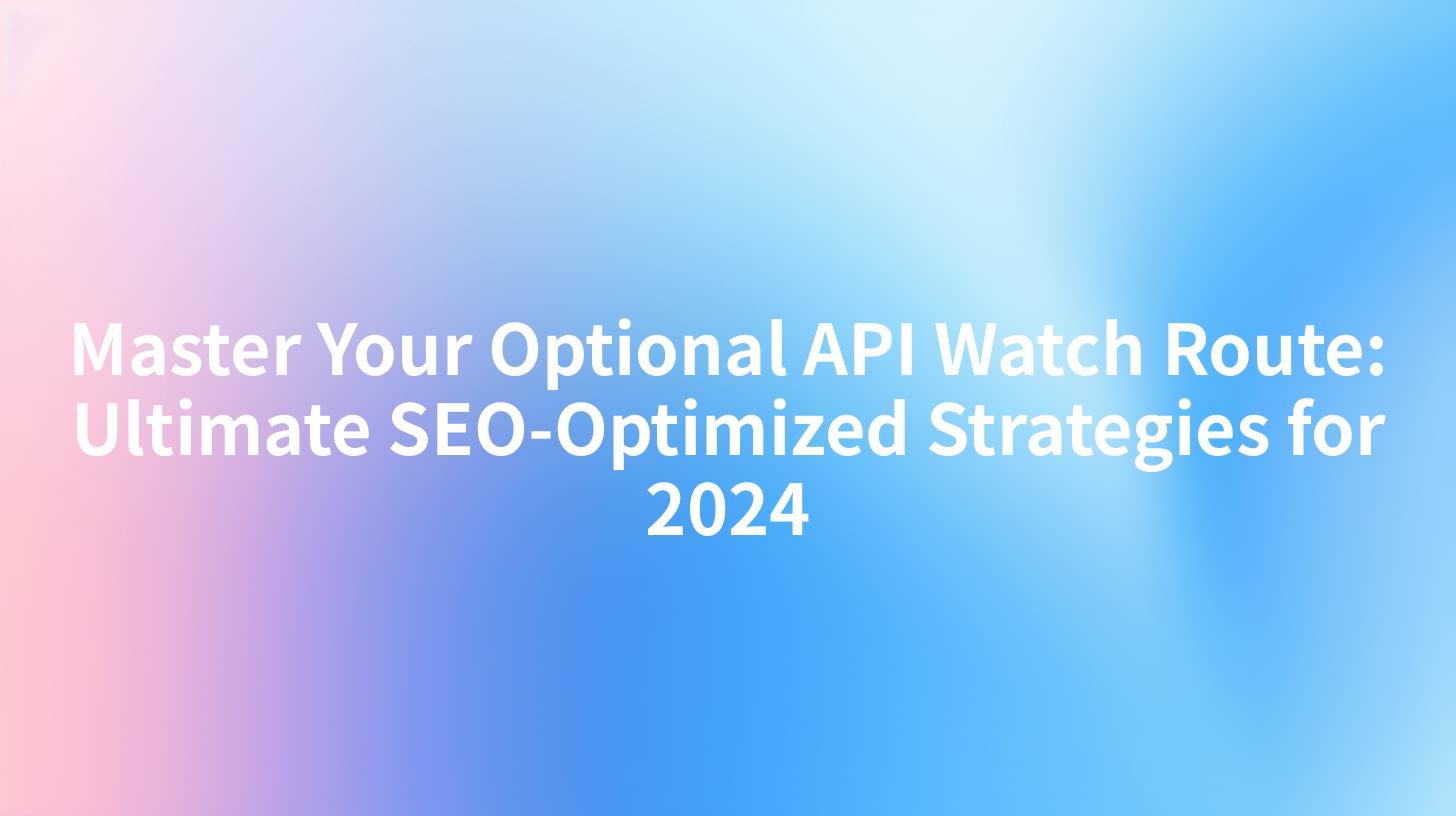 Master Your Optional API Watch Route: Ultimate SEO-Optimized Strategies for 2024